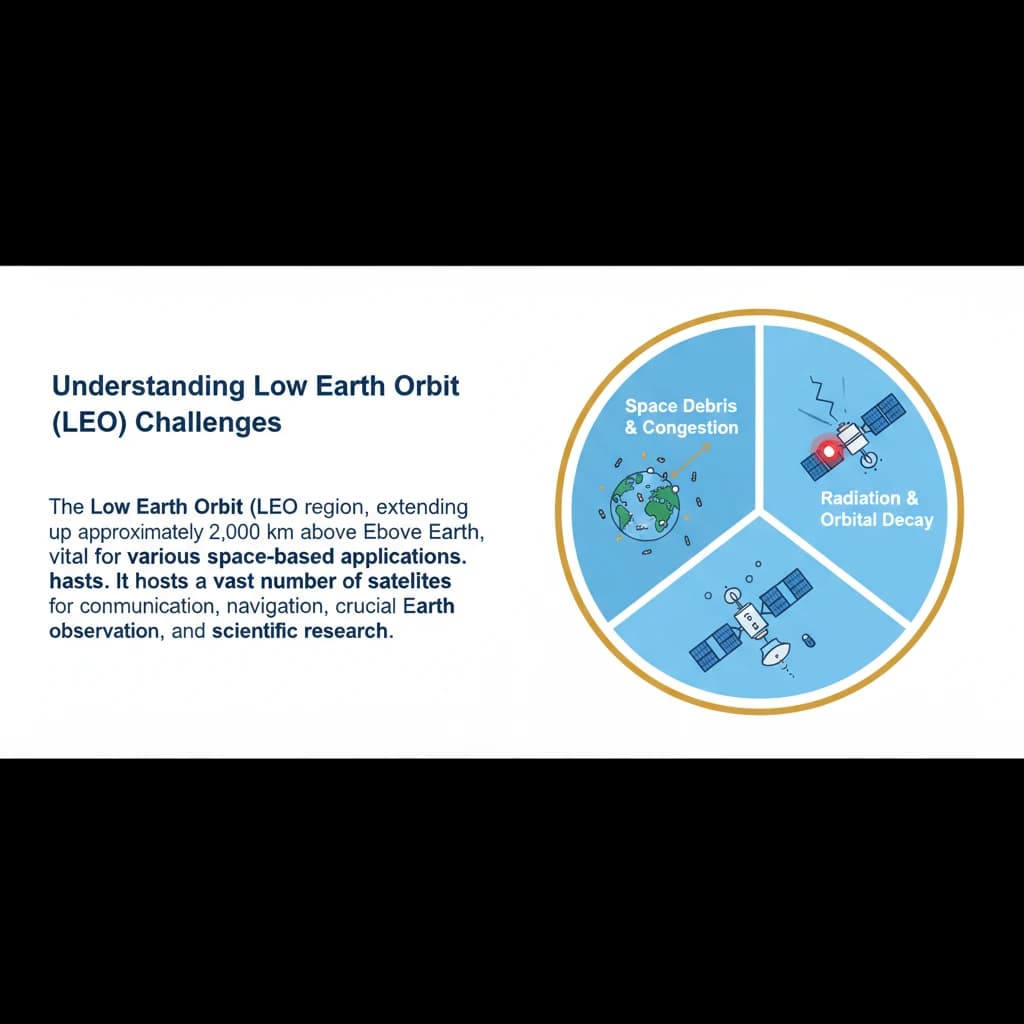 Understanding Low Earth Orbit (LEO) Challenges

The Low Earth Orbit (LEO region, extending up approximately 2,000 km above Ebove Earth, vital for various space-based applications. hasts. It hosts a vast number of satelites for conmunication, navigation, crucial Earth observation, and scientific research.

Space Debris & Congestion

Radiation & Orbital Decay